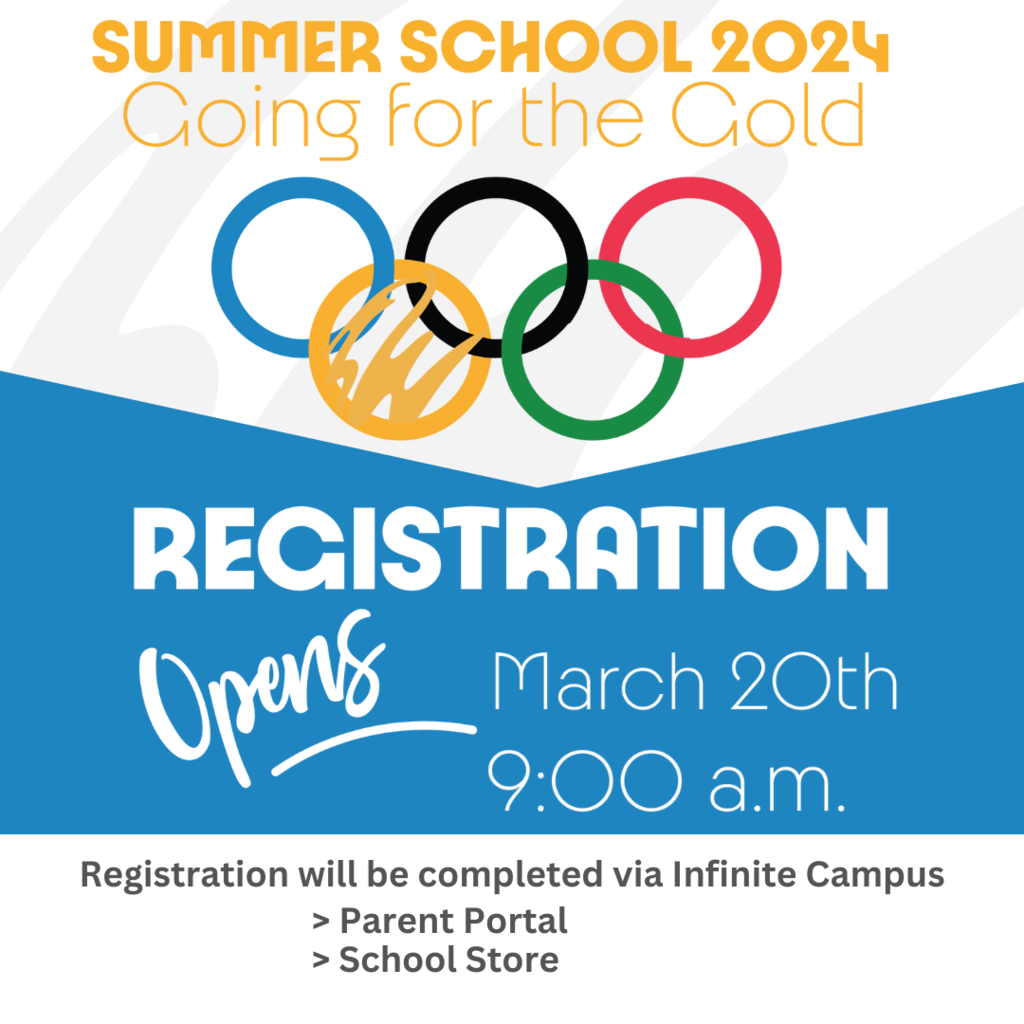 SUMMER SCHOOL 2024
Going for the Gold

REGISTRATION

Opens March 20th
9:00 a.m.

Registration will be completed via Infinite Campus
> Parent Portal
> School Store